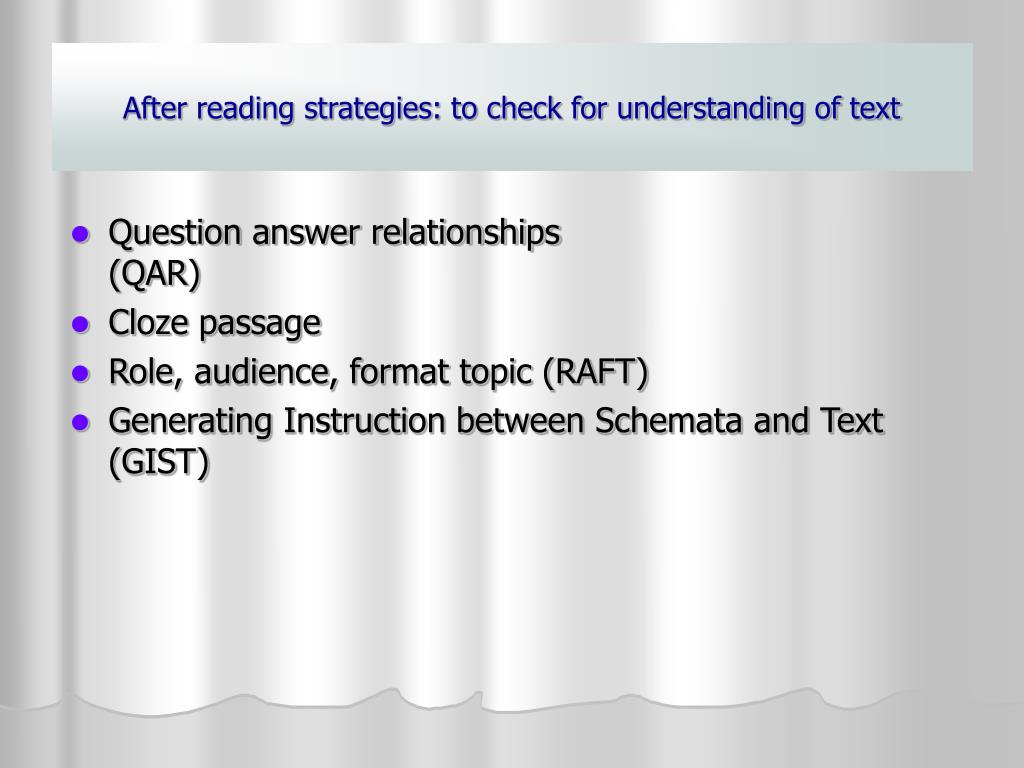 After reading strategies: to check for understanding of text

- Question answer relationships (QAR)
- Cloze passage
- Role, audience, format topic (RAFT)
- Generating Instruction between Schemata and Text (GIST)